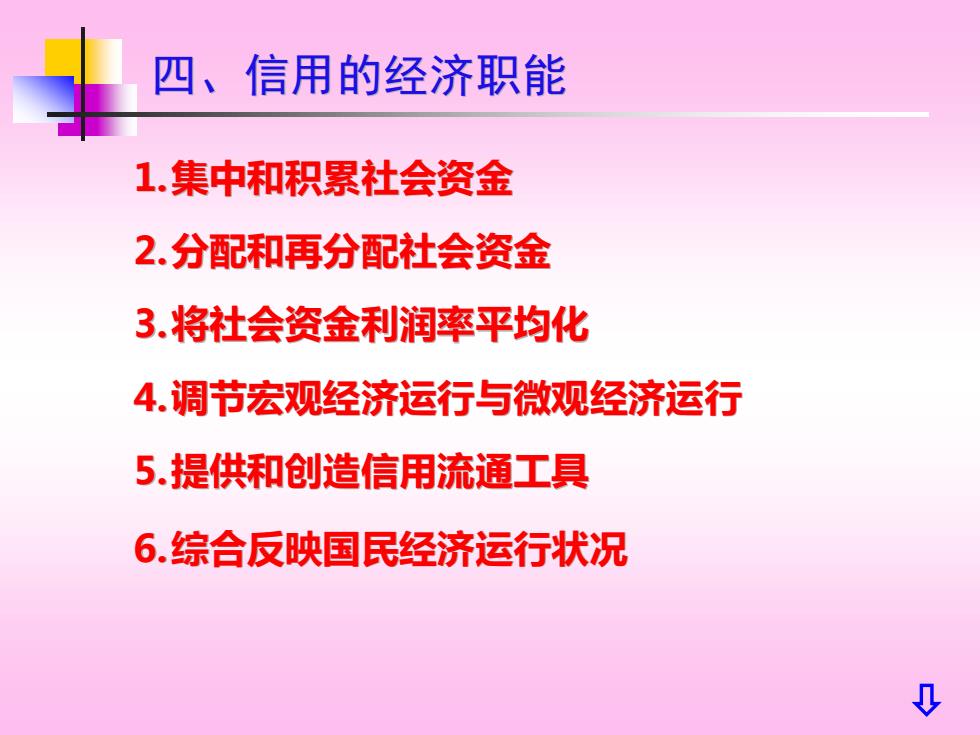 四、信用的经济职能

1.集中和积累社会资金

2.分配和再分配社会资金

3.将社会资金利润率平均化

4.调节宏观经济运行与微观经济运行

5.提供和创造信用流通工具

6.综合反映国民经济运行状况

⇩